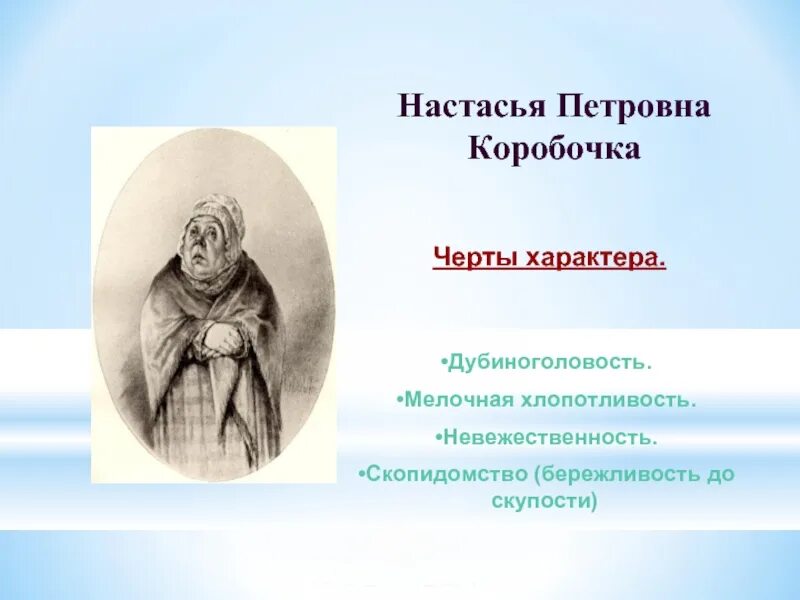 Настасья Петровна Коробочка

Черты характера.

•Дубиноголовость.

•Мелочная хлопотливость.

•Невежественность.

•Скопидомство (бережливость до скупости)